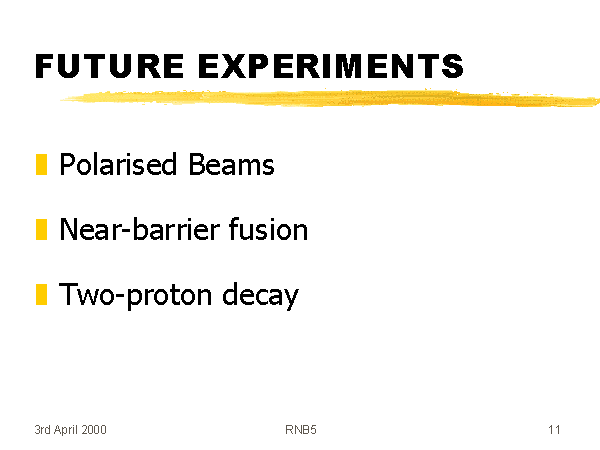 FUTURE EXPERIMENTS

Polarised Beams

Near-barrier fusion

Two-proton decay

3rd April 2000 RNB5 11